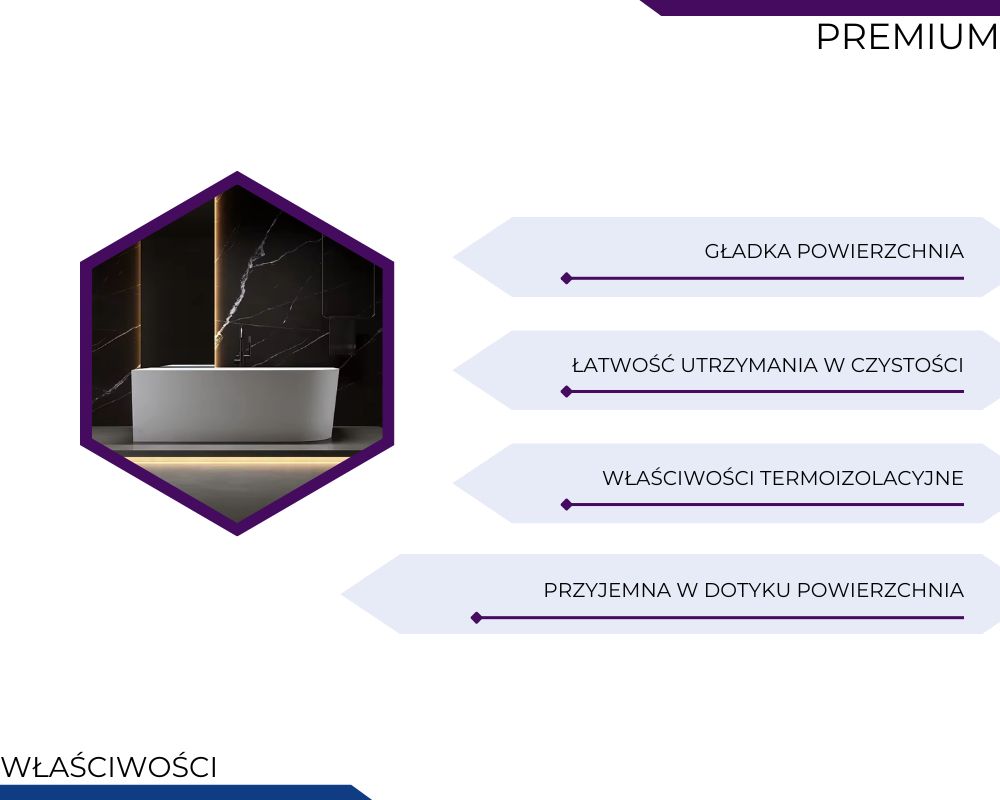 PREMIUM

GŁADKA POWIERZCHNIA

ŁATWOŚĆ UTRZYMANIA W CZYSTOŚCI

WŁAŚCIWOŚCI TERMOIZOLACYJNE

PRZYJEMNA W DOTYKU POWIERZCHNIA

WŁAŚCIWOŚCI